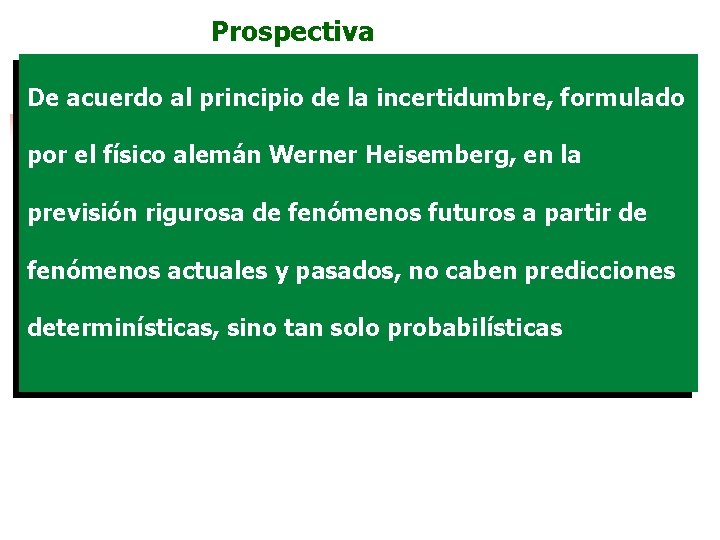 Prospectiva

De acuerdo al principio de la incertidumbre, formulado por el físico alemán Werner Heisemberg, en la previsión rigurosa de fenómenos futuros a partir de fenómenos actuales y pasados, no caben predicciones determinísticas, sino tan solo probabilísticas